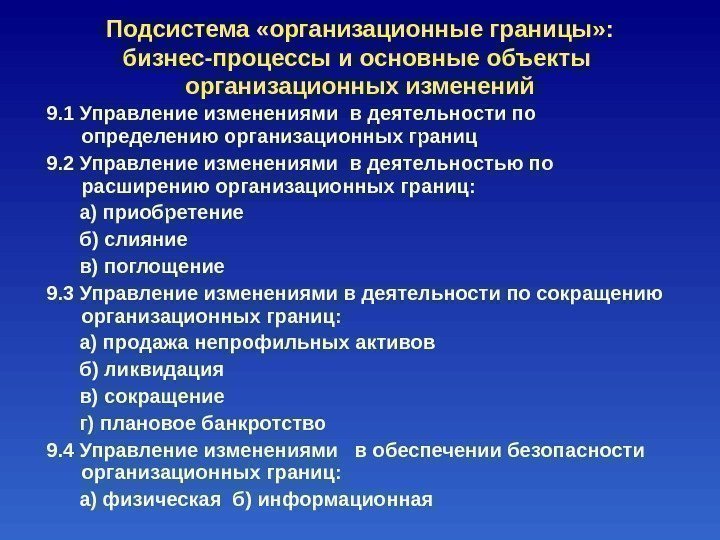 Подсистема «организационные границы»: бизнес-процессы и основные объекты организационных изменений

9.1 Управление изменениями в деятельности по определению организационных границ

9.2 Управление изменениями в деятельностью по расширению организационных границ:

а) приобретение

б) слияние

в) поглощение

9.3 Управление изменениями в деятельности по сокращению организационных границ:

а) продажа непрофильных активов

б) ликвидация

в) сокращение

г) плановое банкротство

9.4 Управление изменениями в обеспечении безопасности организационных границ:

а) физическая б) информационная